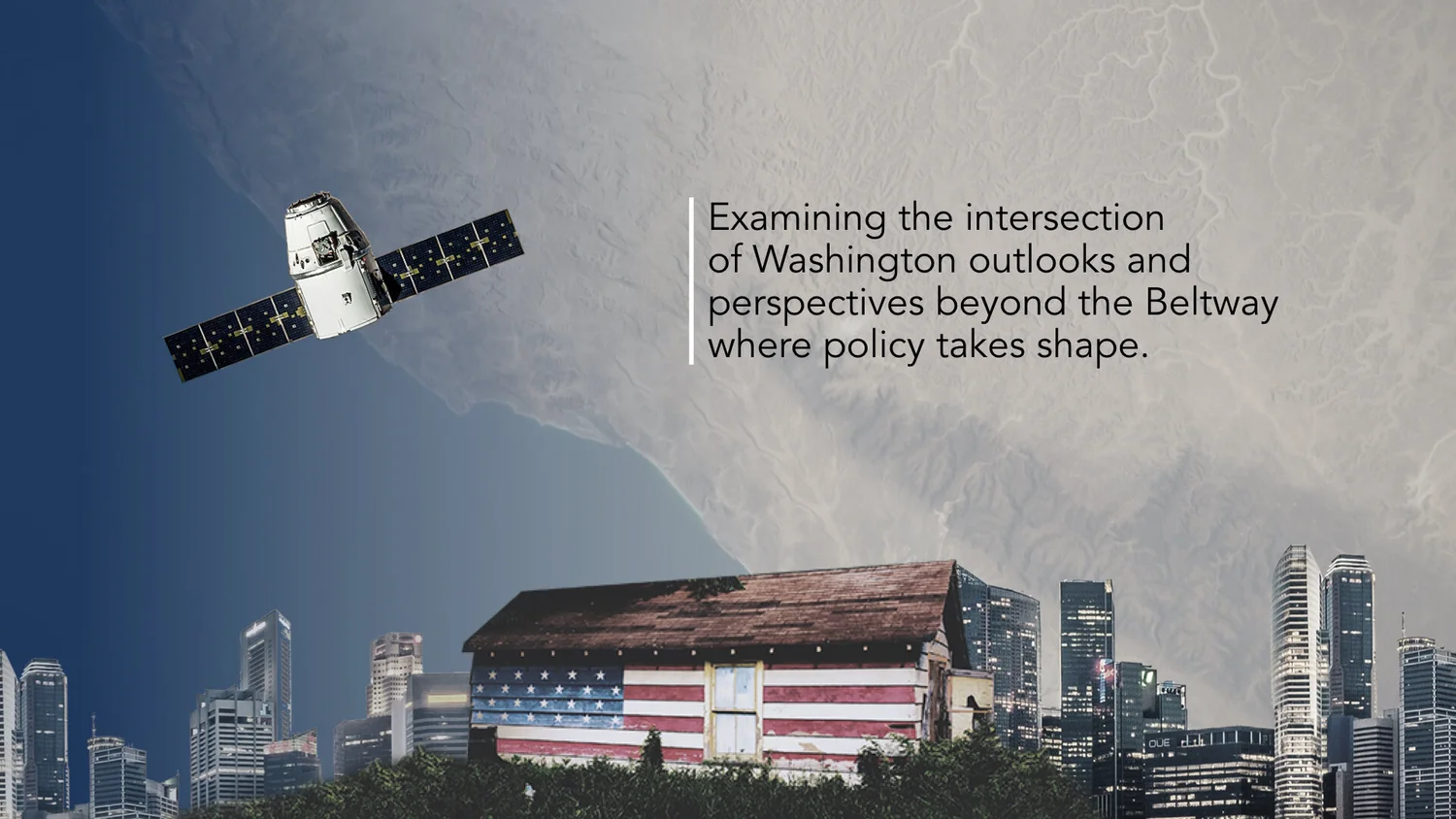 Examining the intersection of Washington outlooks and perspectives beyond the Beltway where policy takes shape.

OUE